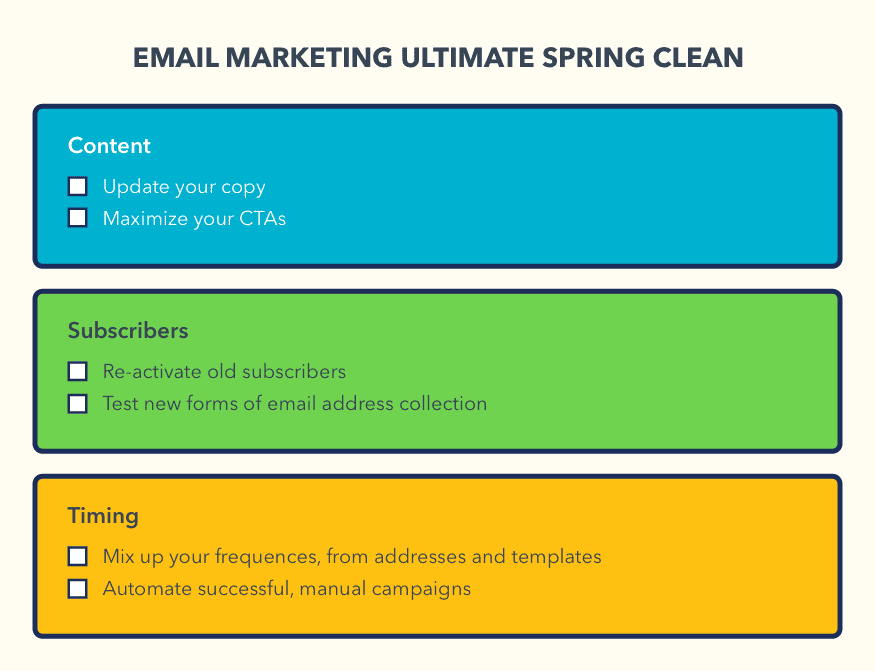 EMAIL MARKETING ULTIMATE SPRING CLEAN

Content

Update your copy

Maximize your CTAs

Subscribers

Re-activate old subscribers

Test new forms of email address collection

Timing

Mix up your frequences, from addresses and templates

Automate successful, manual campaigns